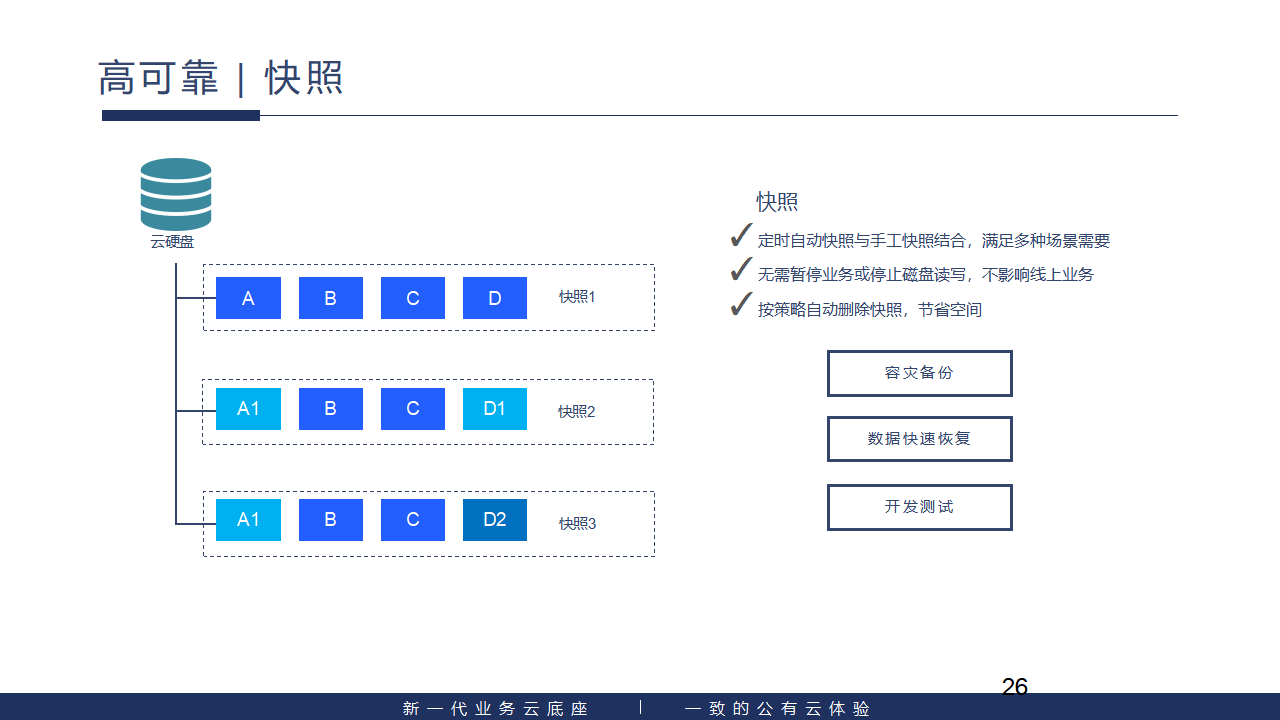 高可靠 | 快照

云硬盘

A B C D 快照1

A1 B C D1 快照2

A1 B C D2 快照3

快照

✓ 定时自动快照与手工快照结合，满足多种场景需要

✓ 无需暂停业务或停止磁盘读写，不影响线上业务

✓ 按策略自动删除快照，节省空间

容灾备份

数据快速恢复

开发测试

26

新一代业务云底座 | 一致的公有云体验